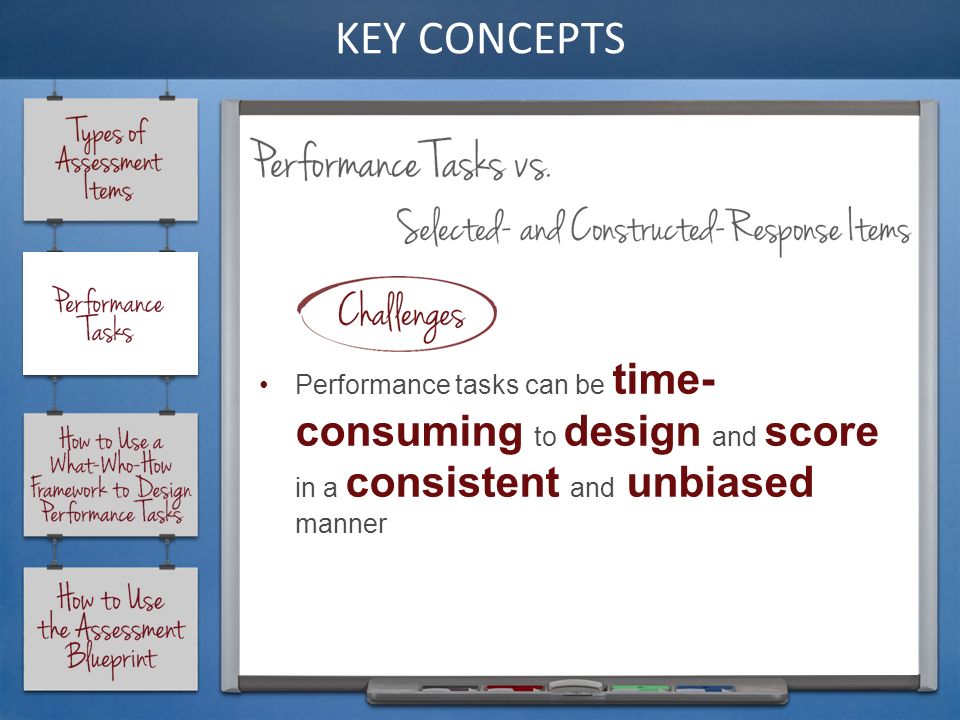 KEY CONCEPTS

Types of Assessment Items

Performance Tasks

How to Use a What-Who-How Framework to Design Performance Tasks

How to Use the Assessment Blueprint

Performance Tasks vs.

Selected- and Constructed-Response Items

Challenges

• Performance tasks can be time-consuming to design and score in a consistent and unbiased manner